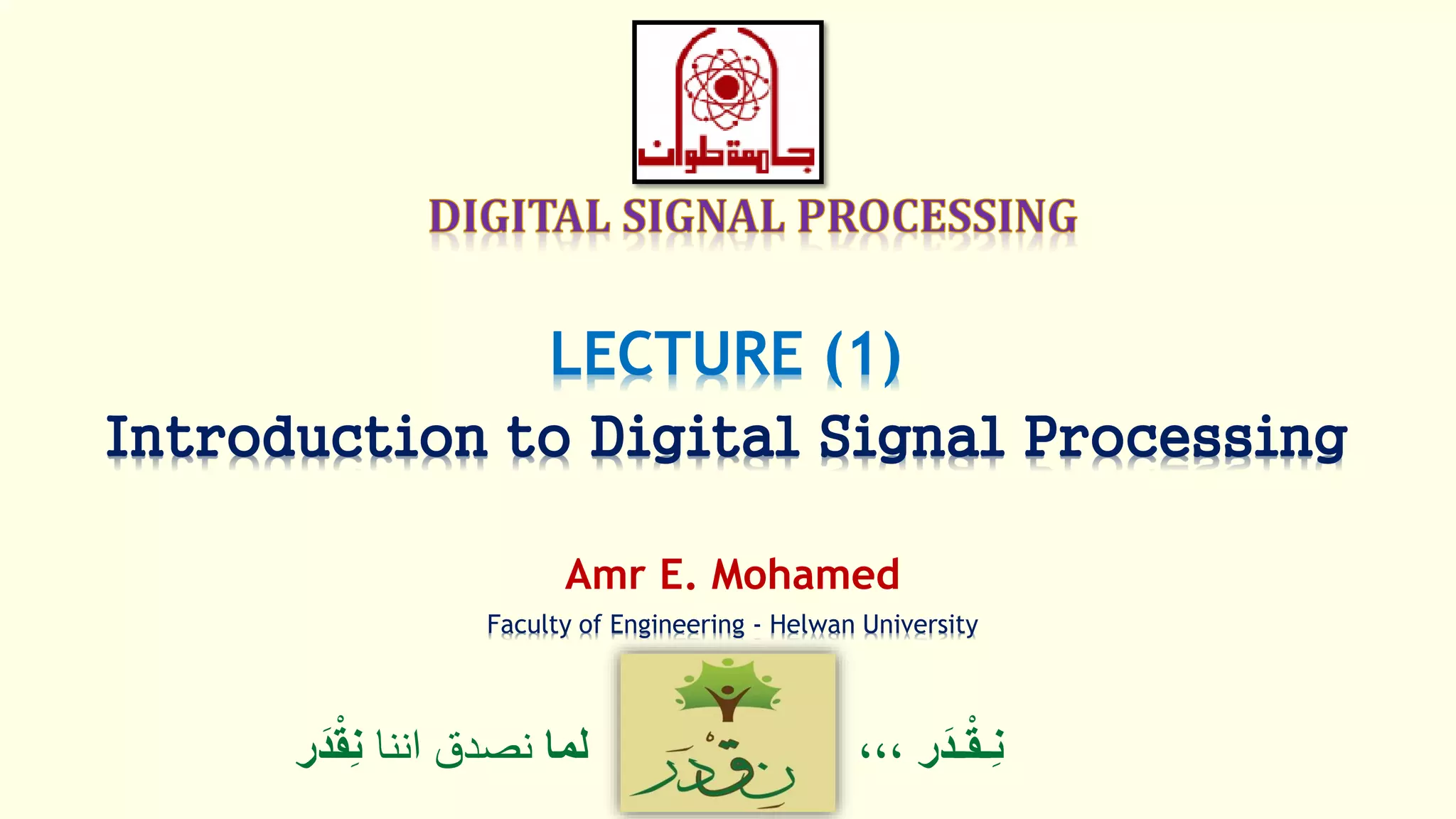 جامعة حلوان

DIGITAL SIGNAL PROCESSING

LECTURE (1)

Introduction to Digital Signal Processing

Amr E. Mohamed

Faculty of Engineering - Helwan University

نِقْدَر ،،،

نِقْدَر

لما نصدق اننا نِقْدَر